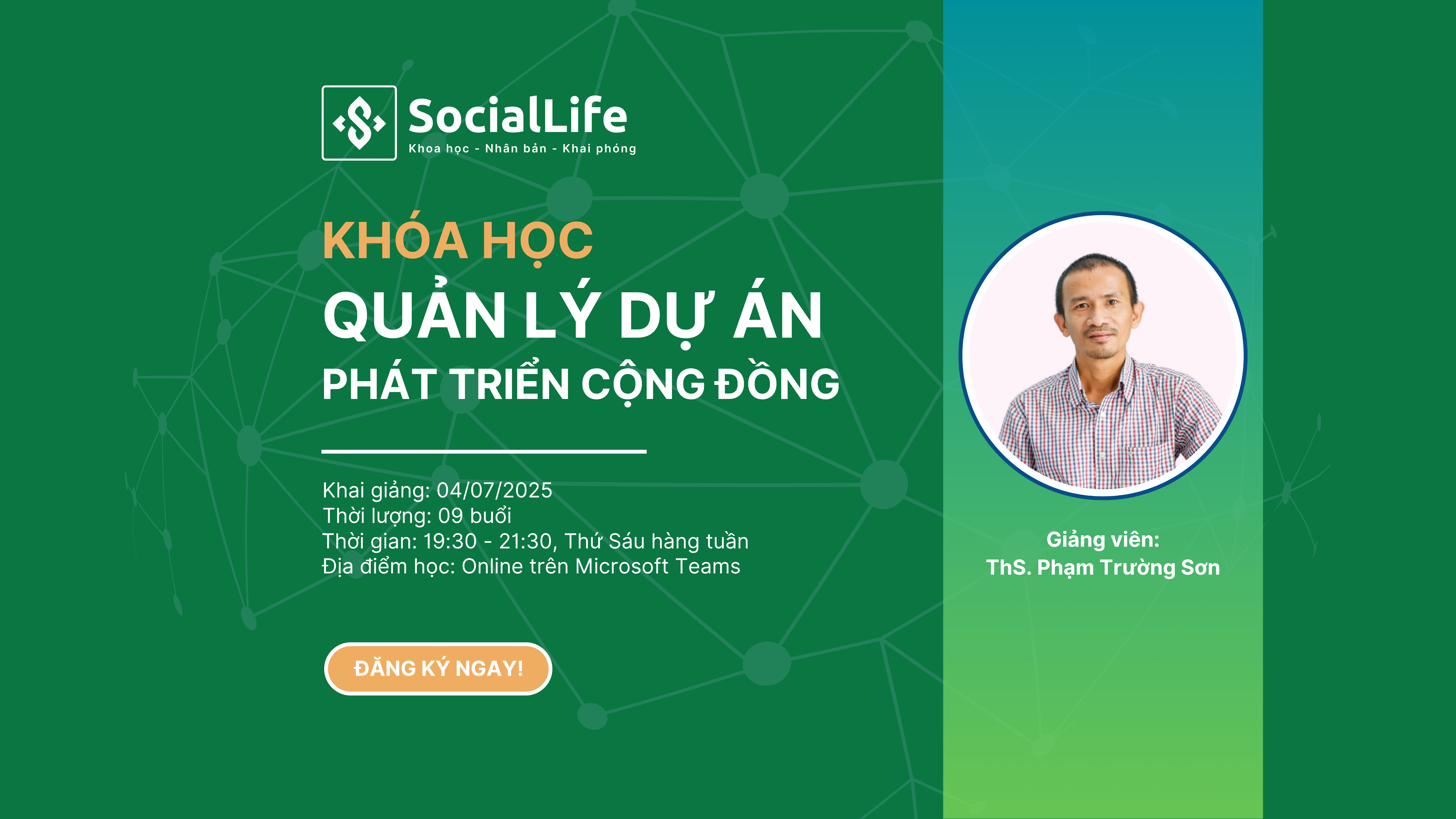 SocialLife
Khoa học - Nhân bản - Khai phóng

KHÓA HỌC
QUẢN LÝ DỰ ÁN
PHÁT TRIỂN CỘNG ĐỒNG

Khai giảng: 04/07/2025
Thời lượng: 09 buổi
Thời gian: 19:30 - 21:30, Thứ Sáu hàng tuần
Địa điểm học: Online trên Microsoft Teams

ĐĂNG KÝ NGAY!

Giảng viên:
ThS. Phạm Trường Sơn